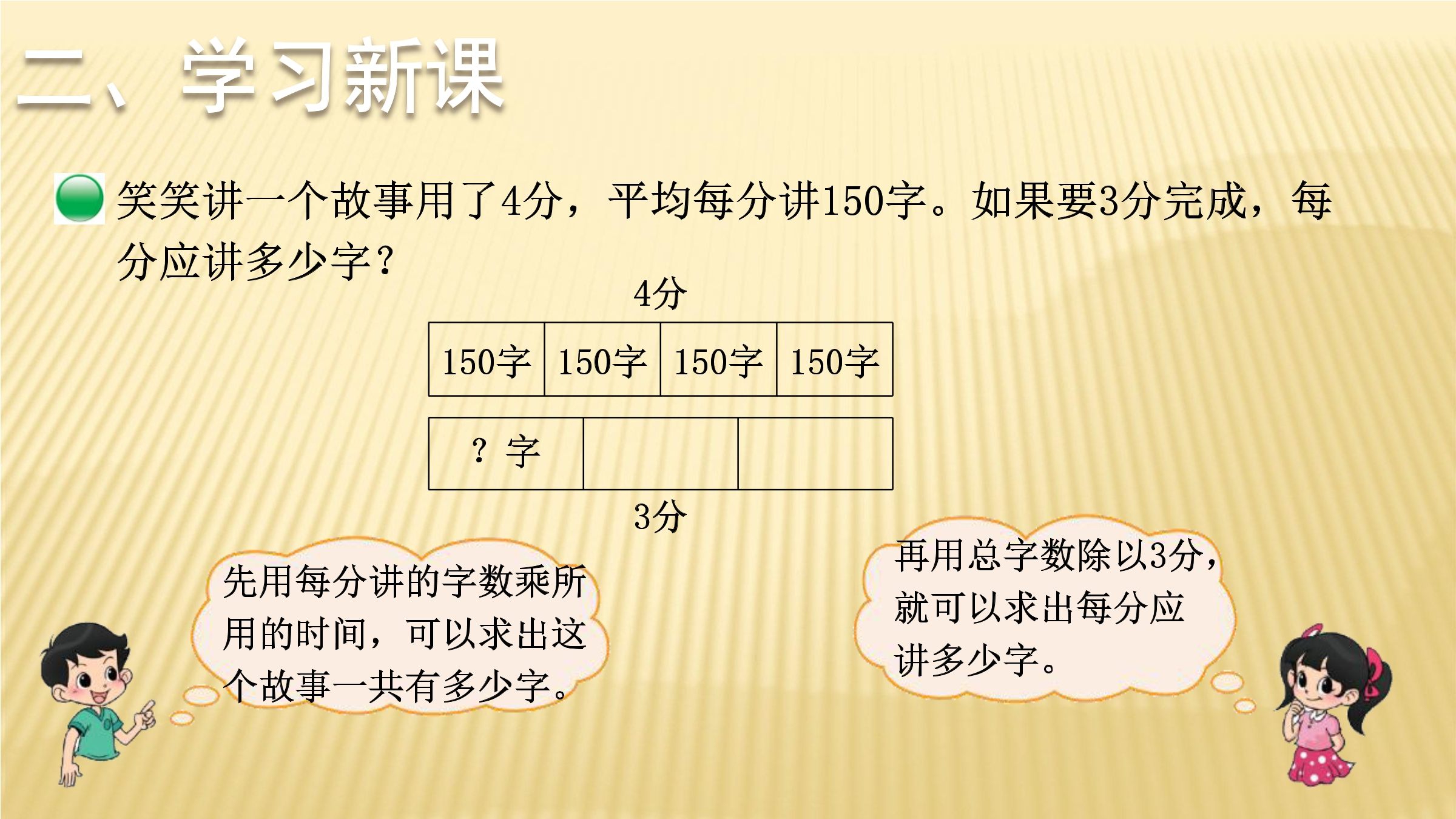 二、学习新课

笑笑讲一个故事用了4分，平均每分讲150字。如果要3分完成，每分应讲多少字？

4分

150字 150字 150字 150字

？字

3分

先用每分讲的字数乘所用的时间，可以求出这个故事一共有多少字。

再用总字数除以3分，就可以求出每分应讲多少字。